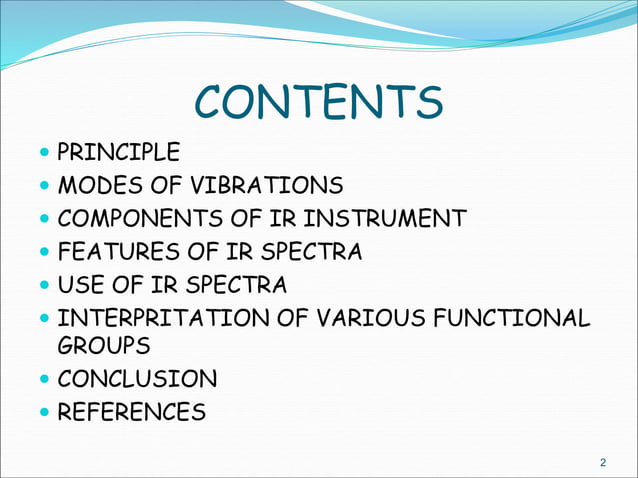 CONTENTS

- PRINCIPLE
- MODES OF VIBRATIONS
- COMPONENTS OF IR INSTRUMENT
- FEATURES OF IR SPECTRA
- USE OF IR SPECTRA
- INTERPRITATION OF VARIOUS FUNCTIONAL GROUPS
- CONCLUSION
- REFERENCES

2